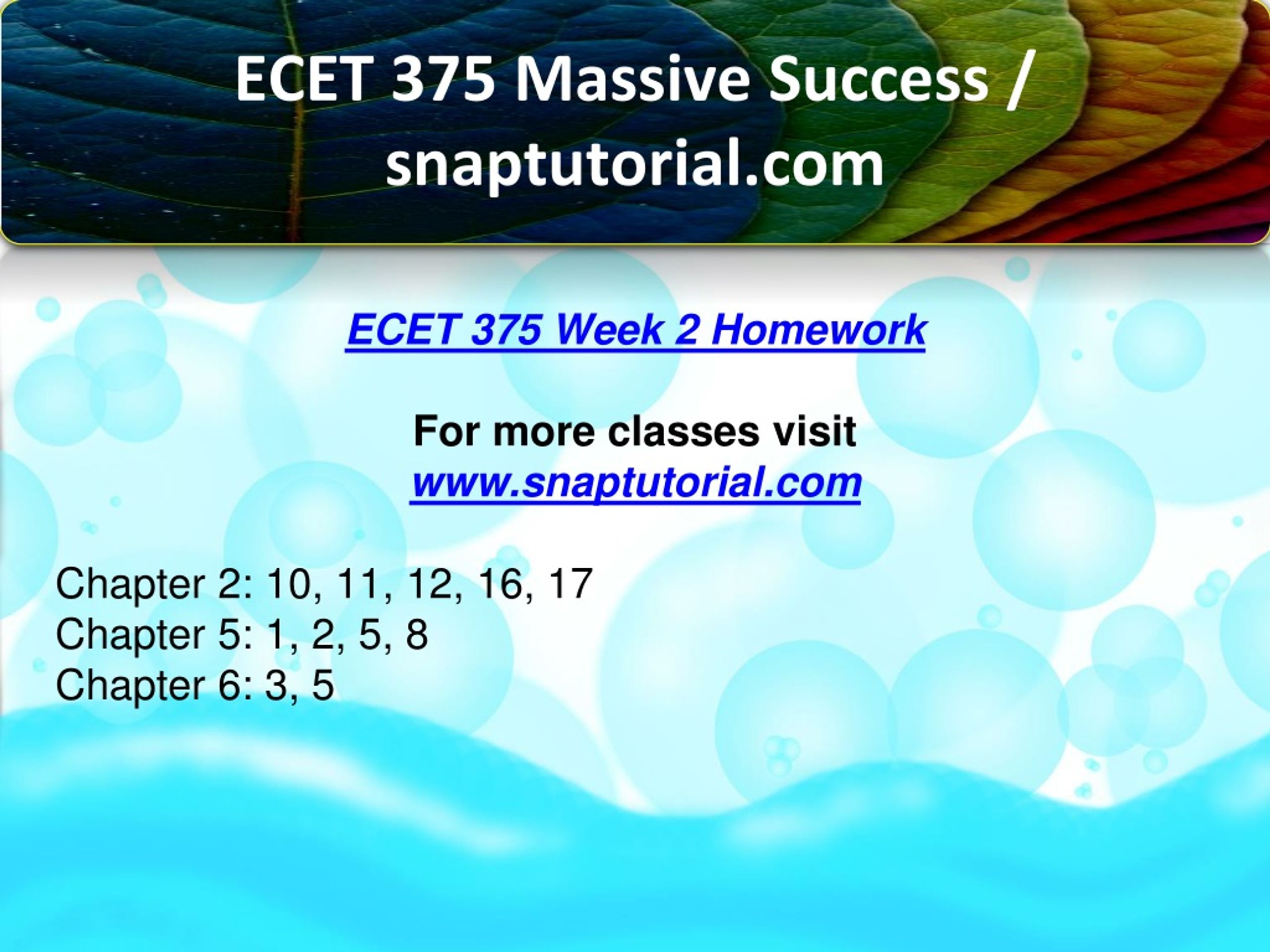 ECET 375 Massive Success / snaptutorial.com

ECET 375 Week 2 Homework

For more classes visit
www.snaptutorial.com

Chapter 2: 10, 11, 12, 16, 17
Chapter 5: 1, 2, 5, 8
Chapter 6: 3, 5